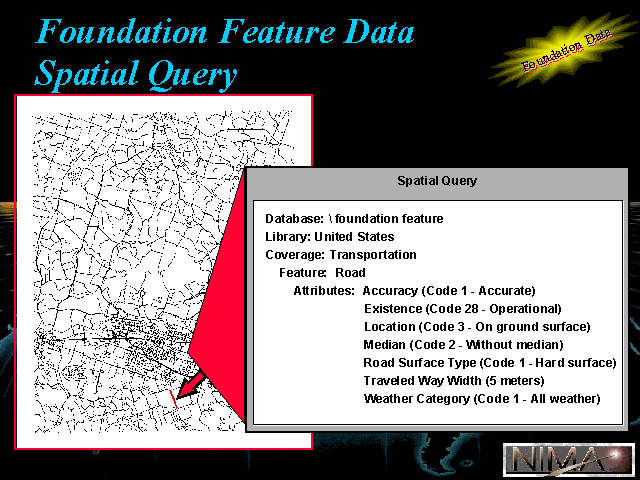 Foundation Feature Data
Spatial Query

Foundation Data

Spatial Query

Database: \ foundation feature
Library: United States
Coverage: Transportation
Feature: Road
Attributes: Accuracy (Code 1 - Accurate)
Existence (Code 28 - Operational)
Location (Code 3 - On ground surface)
Median (Code 2 - Without median)
Road Surface Type (Code 1 - Hard surface)
Traveled Way Width (5 meters)
Weather Category (Code 1 - All weather)

NIMA